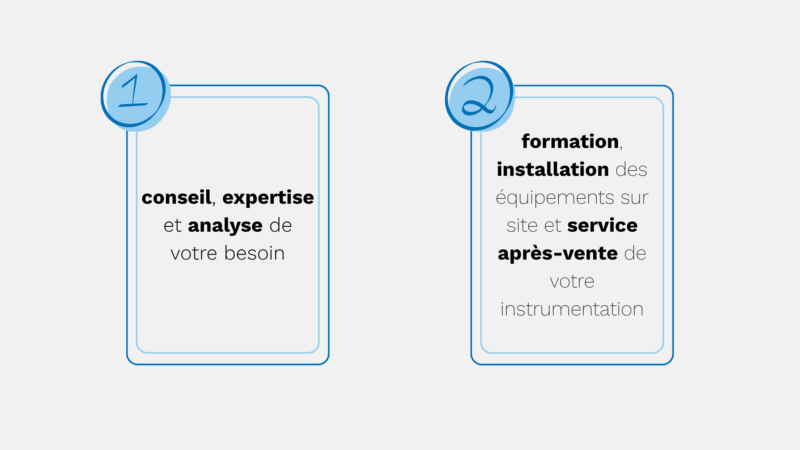 1

conseil, expertise et analyse de votre besoin

2

formation, installation des équipements sur site et service après-vente de votre instrumentation